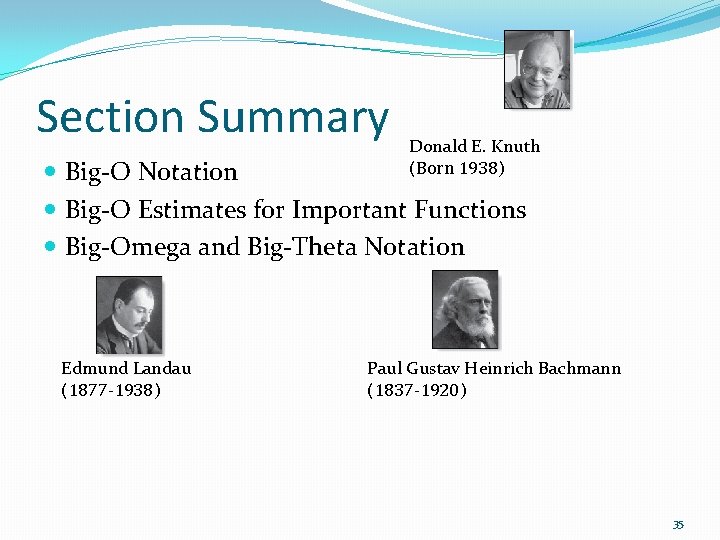 Section Summary

Donald E. Knuth
(Born 1938)

- Big-O Notation
- Big-O Estimates for Important Functions
- Big-Omega and Big-Theta Notation

Edmund Landau
(1877-1938)

Paul Gustav Heinrich Bachmann
(1837-1920)

35